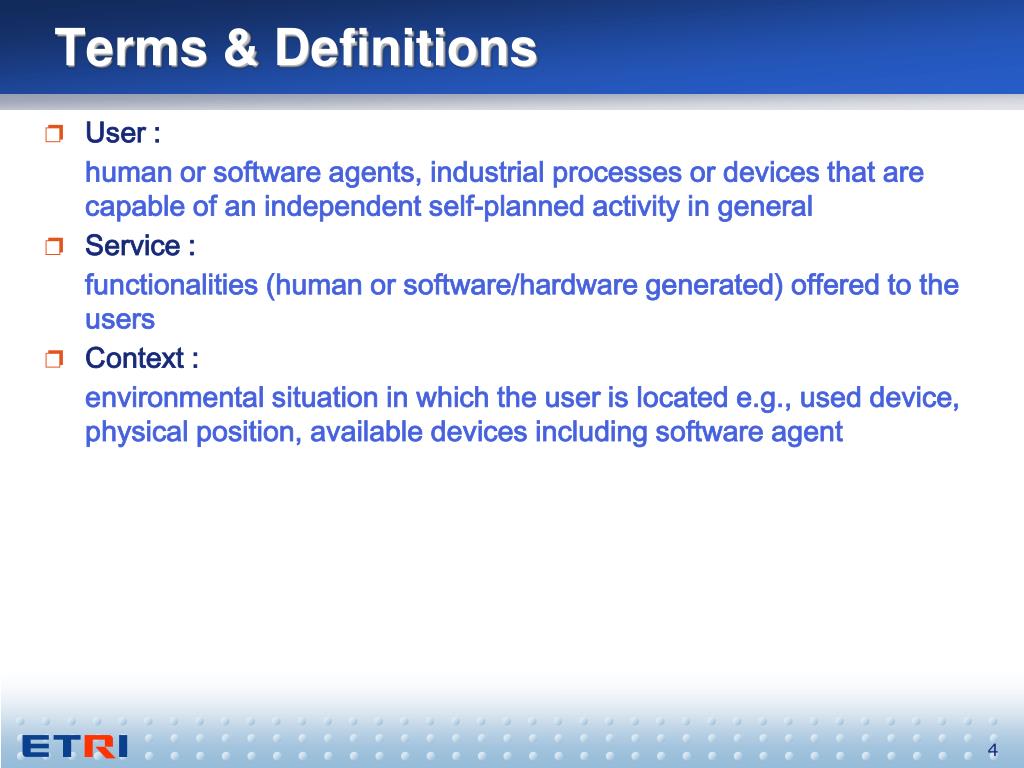 Terms & Definitions

User :

human or software agents, industrial processes or devices that are capable of an independent self-planned activity in general

Service :

functionalities (human or software/hardware generated) offered to the users

Context :

environmental situation in which the user is located e.g., used device, physical position, available devices including software agent

ETRI

4